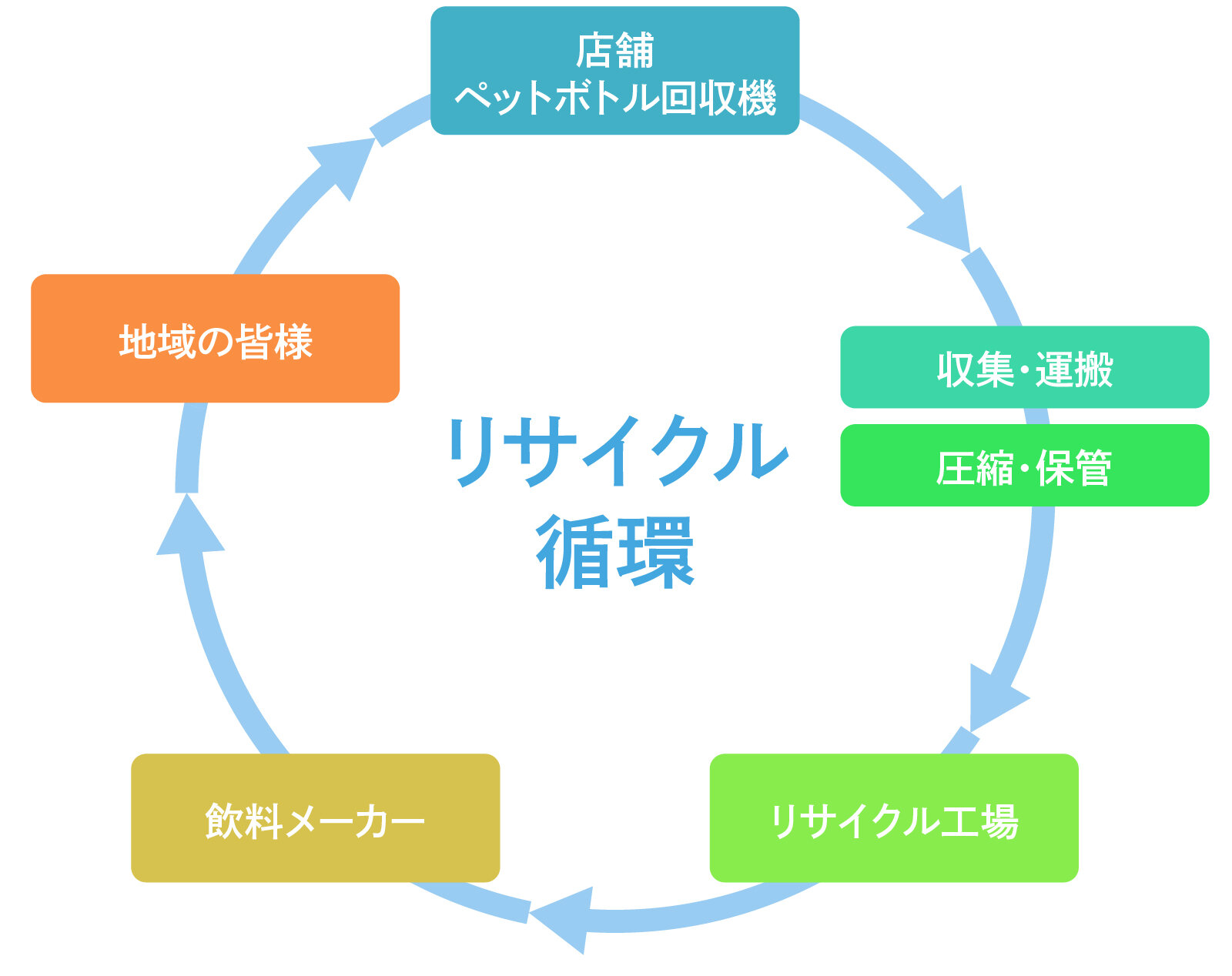 店舗
ペットボトル回収機

収集・運搬

圧縮・保管

リサイクル工場

飲料メーカー

地域の皆様

リサイクル
循環